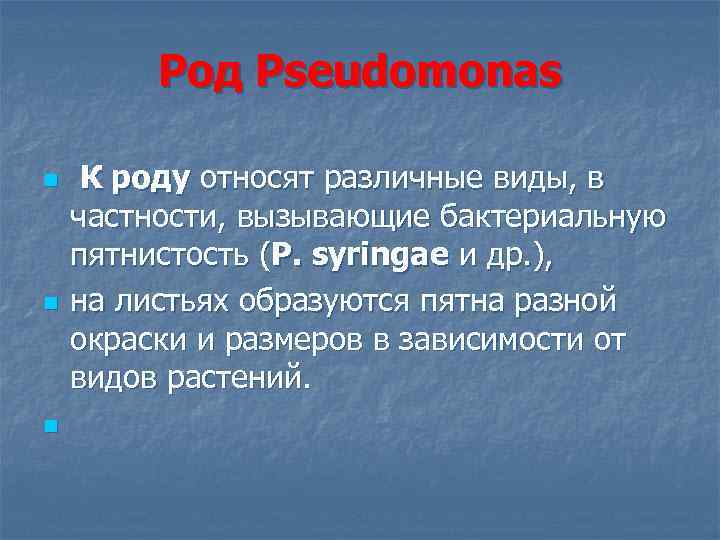 Род Pseudomonas

К роду относят различные виды, в частности, вызывающие бактериальную пятнистость (P. syringae и др.),

на листьях образуются пятна разной окраски и размеров в зависимости от видов растений.